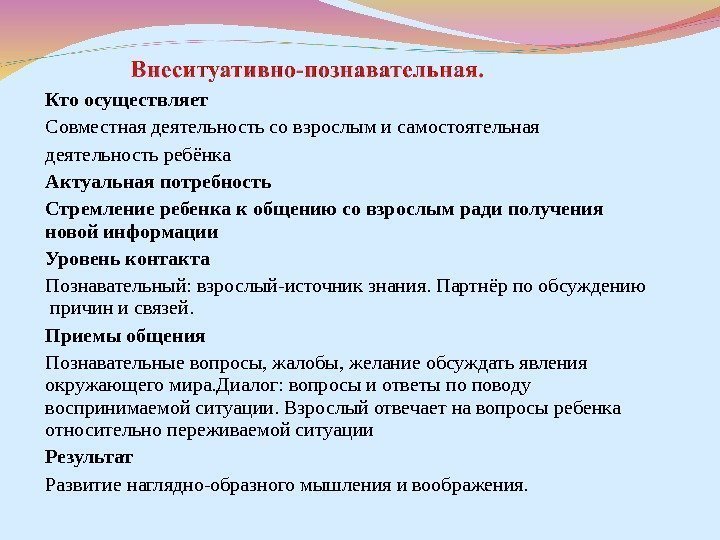 Внеситуативно-познавательная.

Кто осуществляет

Совместная деятельность со взрослым и самостоятельная деятельность ребёнка

Актуальная потребность

Стремление ребенка к общению со взрослым ради получения новой информации

Уровень контакта

Познавательный: взрослый-источник знания. Партнёр по обсуждению причин и связей.

Приемы общения

Познавательные вопросы, жалобы, желание обсуждать явления окружающего мира.Диалог: вопросы и ответы по поводу воспринимаемой ситуации. Взрослый отвечает на вопросы ребенка относительно переживаемой ситуации

Результат

Развитие наглядно-образного мышления и воображения.